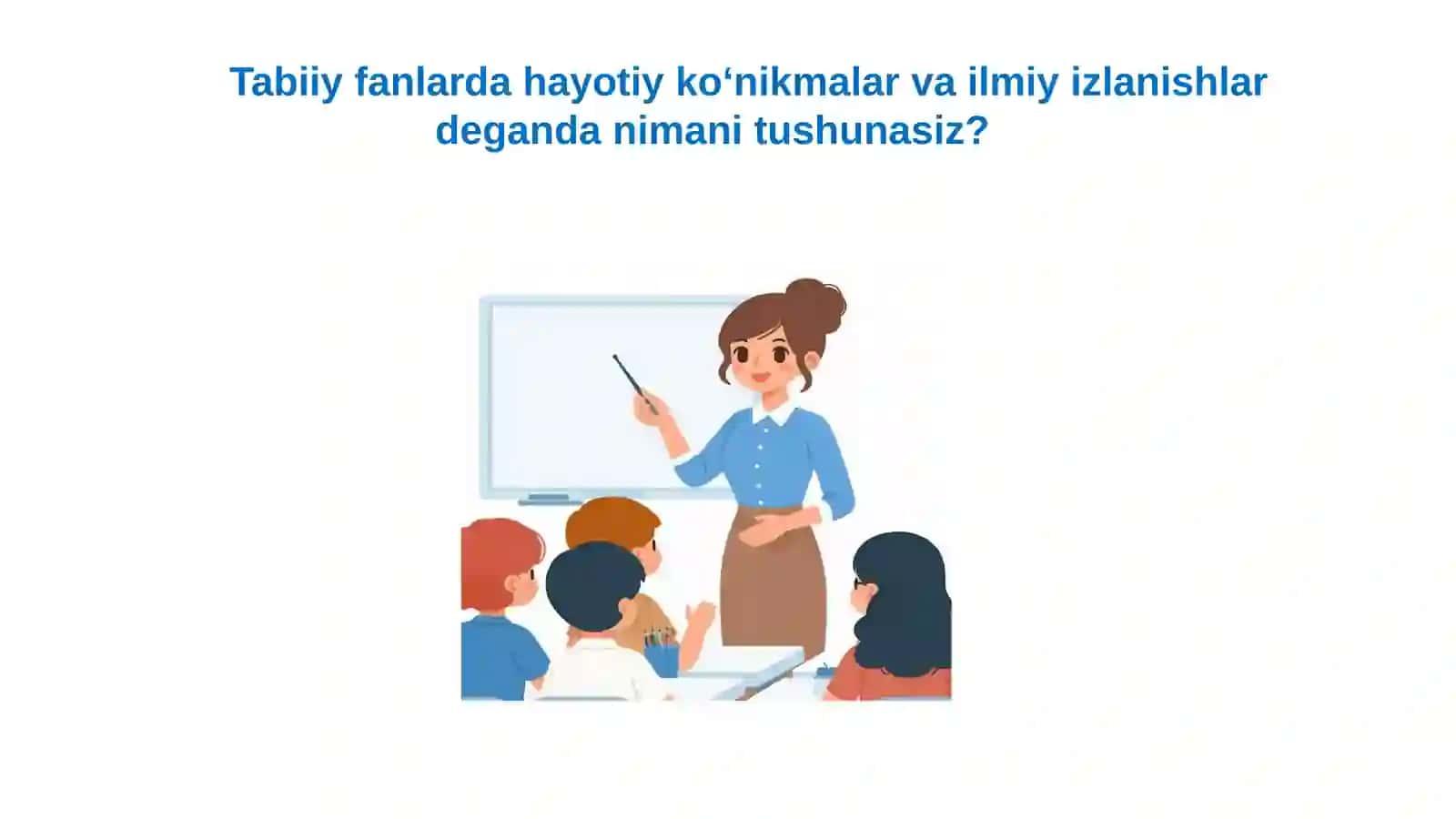 Tabiiy fanlarda hayotiy ko‘nikmalar va ilmiy izlanishlar deganda nimani tushunasiz?